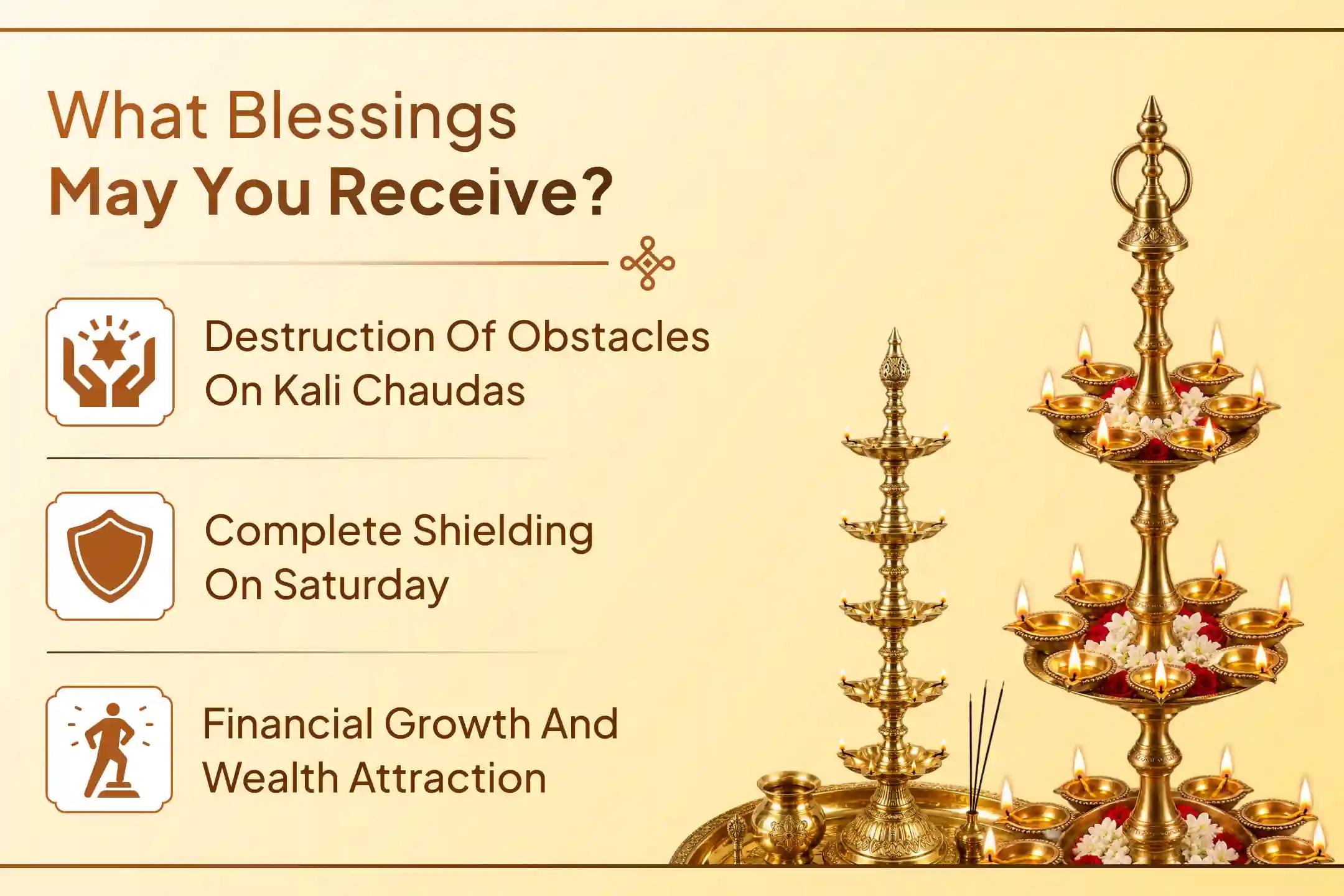 What Blessings
May You Receive?

Destruction Of Obstacles On Kali Chaudas

Complete Shielding On Saturday

Financial Growth And Wealth Attraction